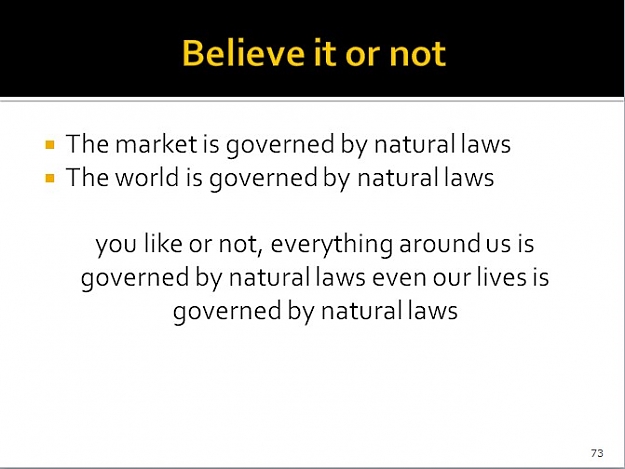 Believe it or not

• The market is governed by natural laws
• The world is governed by natural laws

you like or not, everything around us is governed by natural laws even our lives is governed by natural laws

73